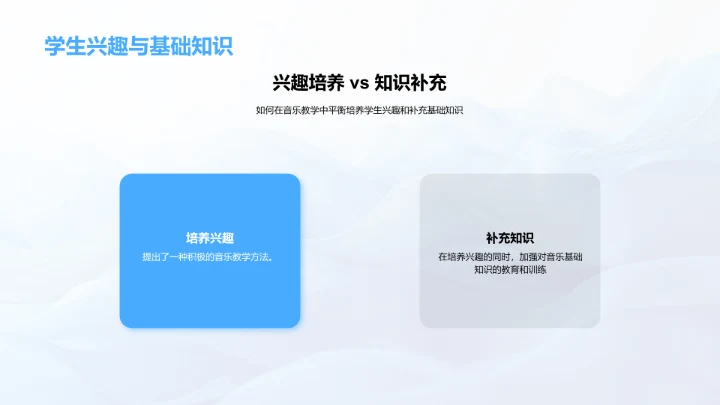 学生兴趣与基础知识

兴趣培养 vs 知识补充

如何在音乐教学中平衡培养学生兴趣和补充基础知识

培养兴趣

提出了一种积极的音乐教学方法。

补充知识

在培养兴趣的同时，加强对音乐基础知识的教育和训练